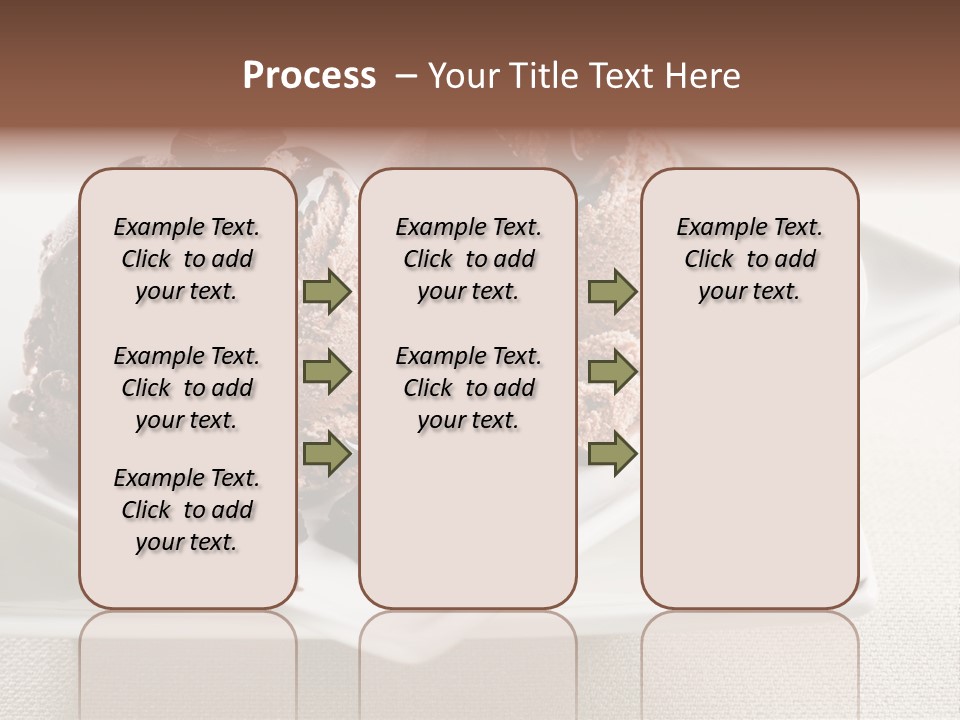 Process – Your Title Text Here

Example Text. Click to add your text.

Example Text. Click to add your text.

Example Text. Click to add your text.

Example Text. Click to add your text.

Example Text. Click to add your text.

Example Text. Click to add your text.